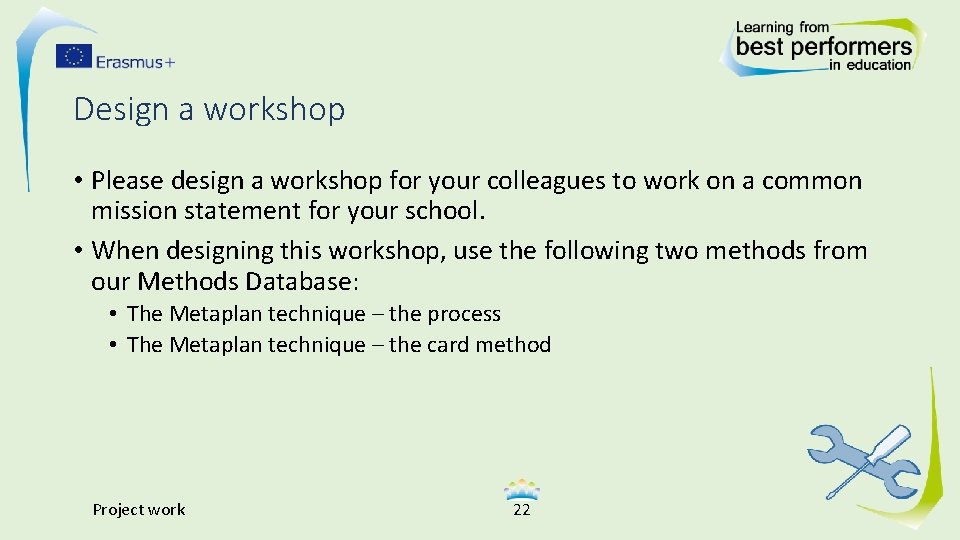 Erasmus+

Learning from best performers in education

Design a workshop

• Please design a workshop for your colleagues to work on a common mission statement for your school.

• When designing this workshop, use the following two methods from our Methods Database:

• The Metaplan technique – the process
• The Metaplan technique – the card method

Project work

22